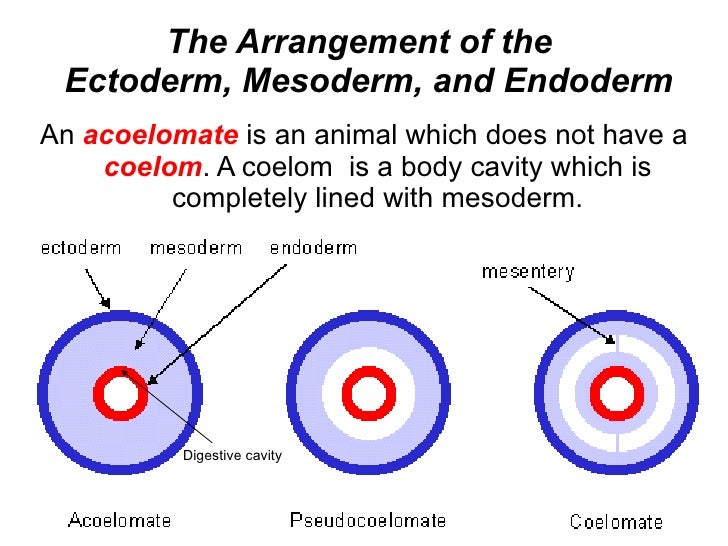 The Arrangement of the Ectoderm, Mesoderm, and Endoderm

An acoelomate is an animal which does not have a coelom. A coelom is a body cavity which is completely lined with mesoderm.

ectoderm mesoderm endoderm

mesentery

Digestive cavity

Acoelomate

Pseudocoelomate

Coelomate